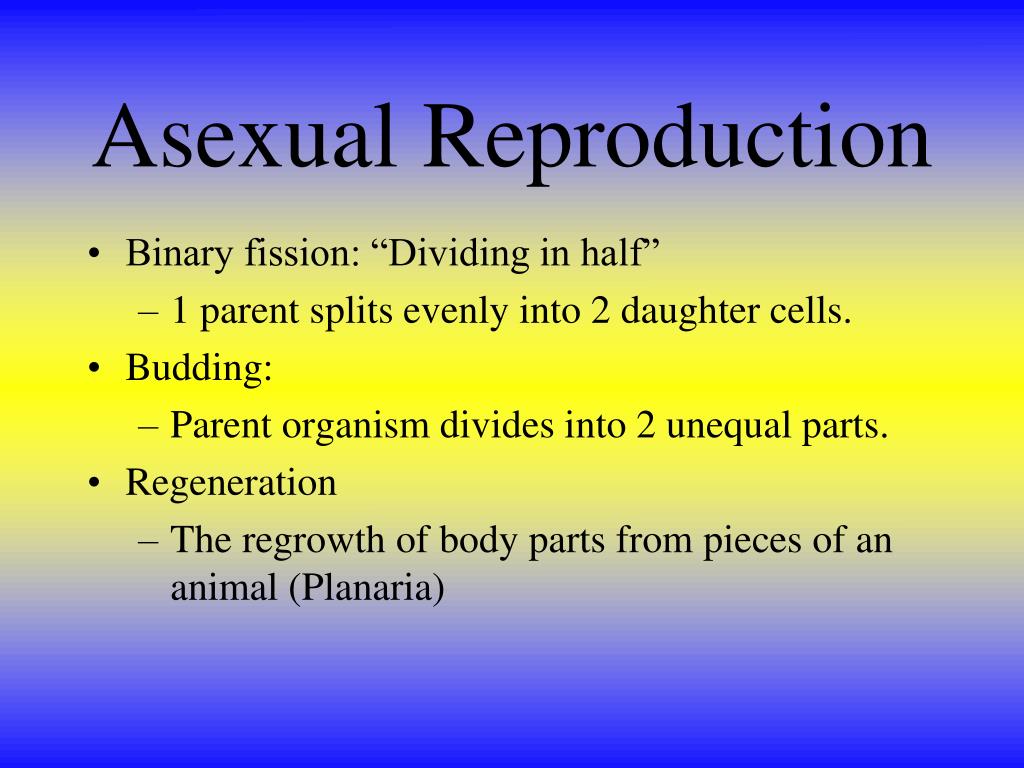 Asexual Reproduction

• Binary fission: “Dividing in half”
– 1 parent splits evenly into 2 daughter cells.
• Budding:
– Parent organism divides into 2 unequal parts.
• Regeneration
– The regrowth of body parts from pieces of an animal (Planaria)